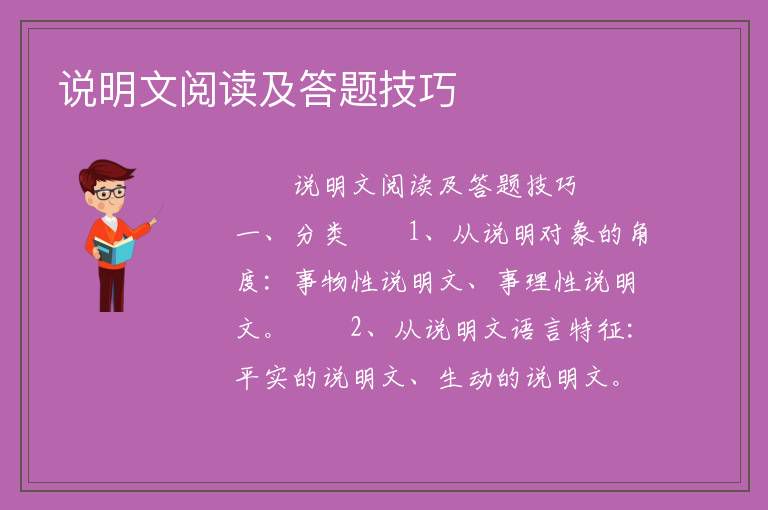 说明文阅读及答题技巧

说明文阅读及答题技巧

一、分类　　1、从说明对象的角度：事物性说明文、事理性说明文。　　2、从说明文语言特征：平实的说明文、生动的说明文。